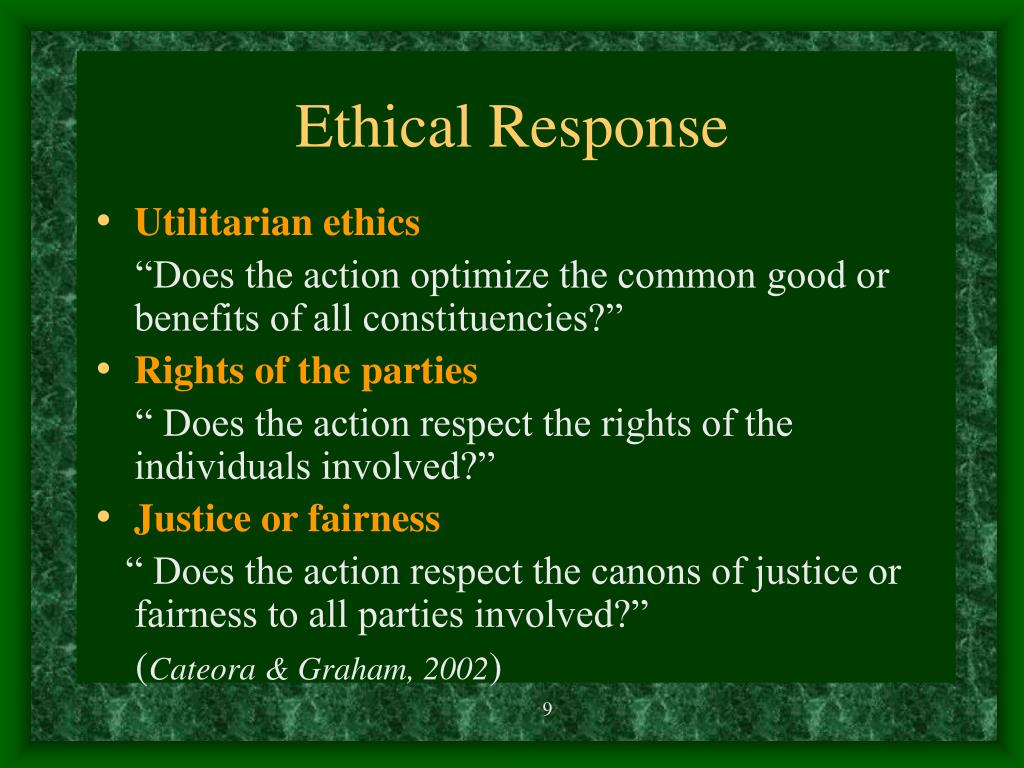 Ethical Response

• Utilitarian ethics

“Does the action optimize the common good or benefits of all constituencies?”

• Rights of the parties

“ Does the action respect the rights of the individuals involved?”

• Justice or fairness

“ Does the action respect the canons of justice or fairness to all parties involved?”

(Cateora & Graham, 2002)

9